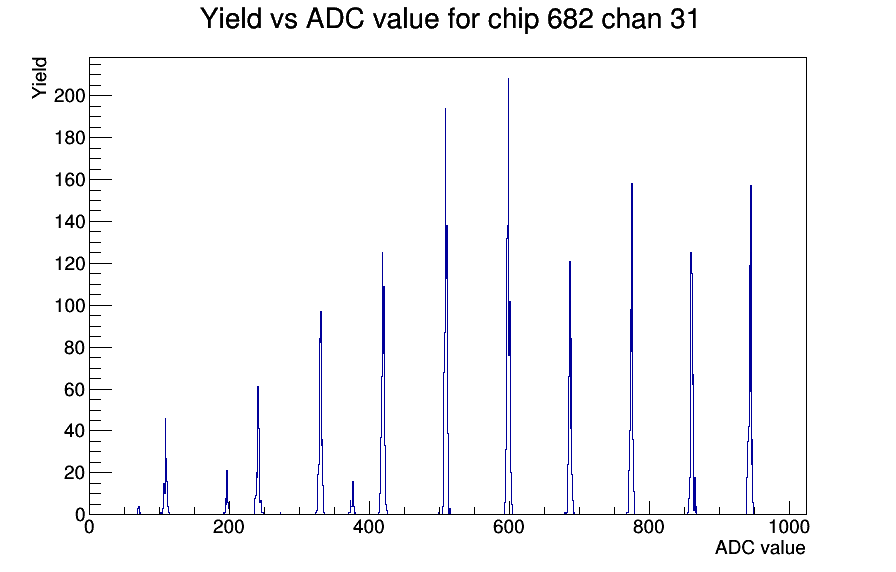 Yield vs ADC value for chip 682 chan 31

Yield

200
180
160
140
120
100
80
60
40
20
0

0
200
400
600
800
1000

ADC value